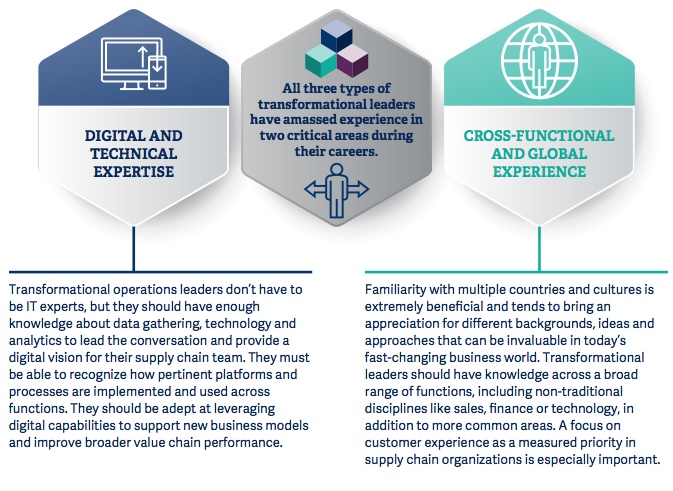 DIGITAL AND TECHNICAL EXPERTISE

All three types of transformational leaders have amassed experience in two critical areas during their careers.

CROSS-FUNCTIONAL AND GLOBAL EXPERIENCE

Transformational operations leaders don't have to be IT experts, but they should have enough knowledge about data gathering, technology and analytics to lead the conversation and provide a digital vision for their supply chain team. They must be able to recognize how pertinent platforms and processes are implemented and used across functions. They should be adept at leveraging digital capabilities to support new business models and improve broader value chain performance.

Familiarity with multiple countries and cultures is extremely beneficial and tends to bring an appreciation for different backgrounds, ideas and approaches that can be invaluable in today's fast-changing business world. Transformational leaders should have knowledge across a broad range of functions, including non-traditional disciplines like sales, finance or technology, in addition to more common areas. A focus on customer experience as a measured priority in supply chain organizations is especially important.